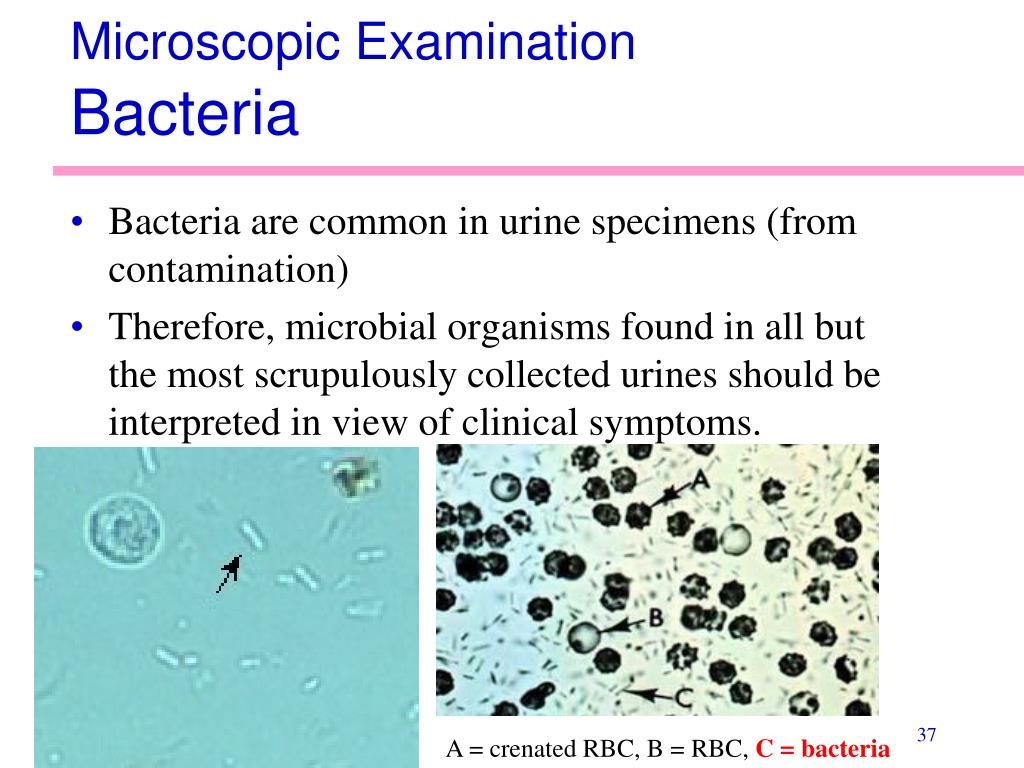 Microscopic Examination
Bacteria

• Bacteria are common in urine specimens (from contamination)
• Therefore, microbial organisms found in all but the most scrupulously collected urines should be interpreted in view of clinical symptoms.

A
B
C

A = crenated RBC, B = RBC, C = bacteria

37